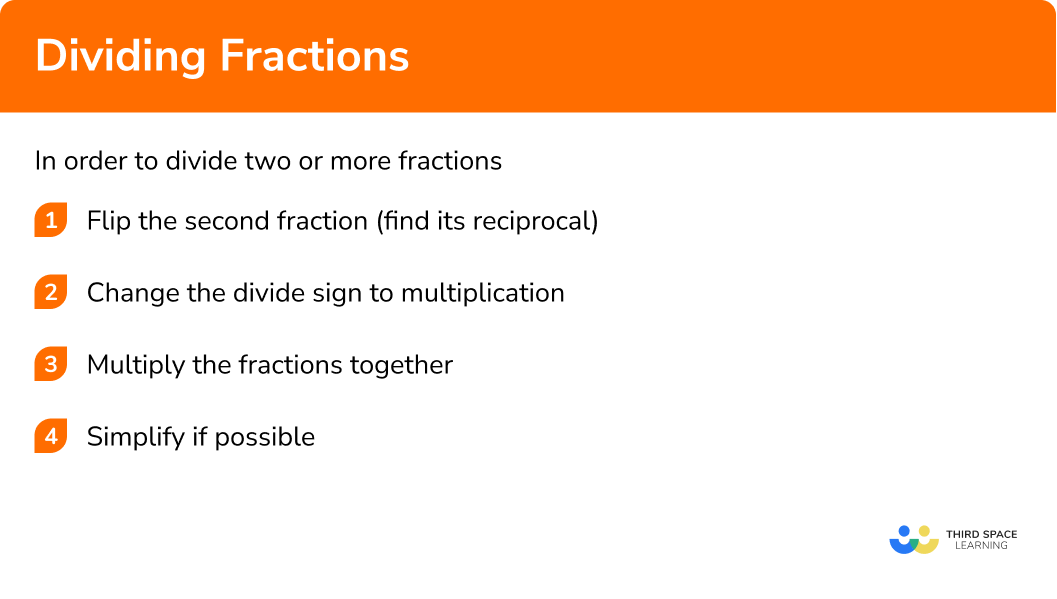 Dividing Fractions

In order to divide two or more fractions

1 Flip the second fraction (find its reciprocal)

2 Change the divide sign to multiplication

3 Multiply the fractions together

4 Simplify if possible

THIRD SPACE LEARNING